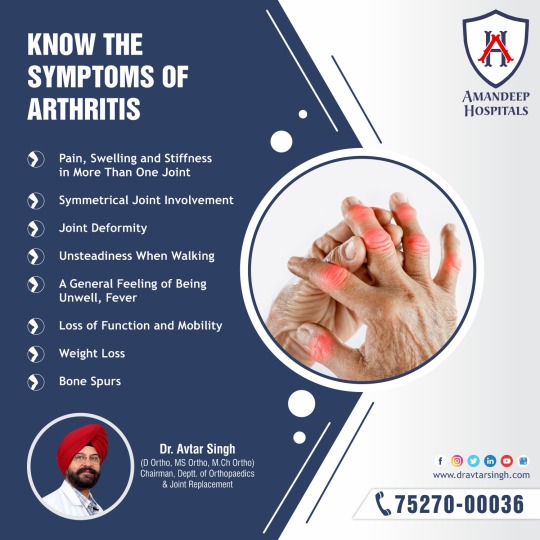 KNOW THE SYMPTOMS OF ARTHRITIS

AMANDEEP HOSPITALS

Pain, Swelling and Stiffness in More Than One Joint

Symmetrical Joint Involvement

Joint Deformity

Unsteadiness When Walking

A General Feeling of Being Unwell, Fever

Loss of Function and Mobility

Weight Loss

Bone Spurs

Dr. Avtar Singh
(D Ortho, MS Ortho, M.Ch Ortho)
Chairman, Deptt. of Orthopaedics & Joint Replacement

www.dravtarsingh.com

75270-00036